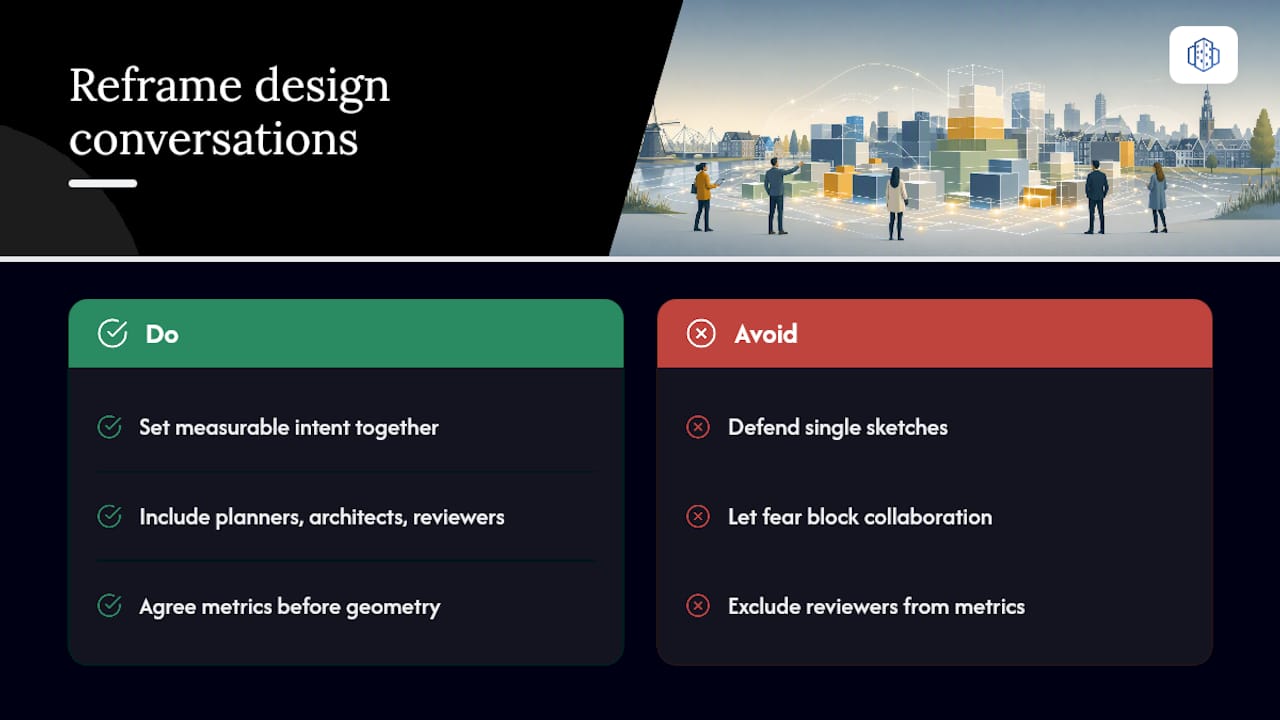 Reframe design conversations

Do

Set measurable intent together

Include planners, architects, reviewers

Agree metrics before geometry

Avoid

Defend single sketches

Let fear block collaboration

Exclude reviewers from metrics